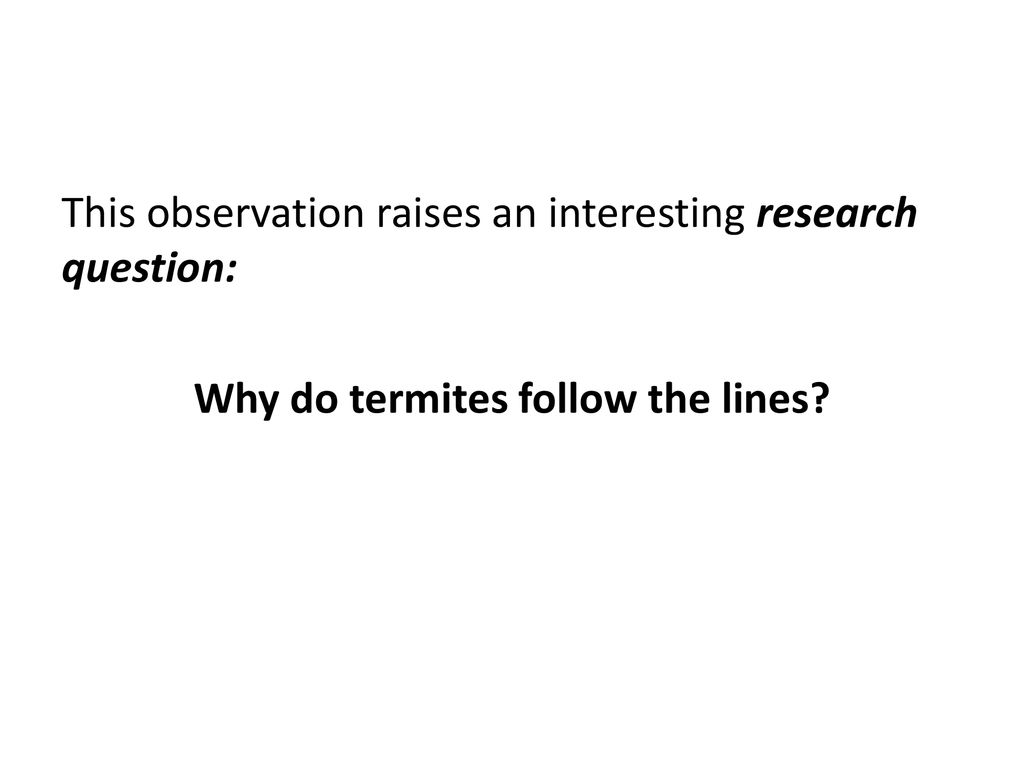 This observation raises an interesting research question:

Why do termites follow the lines?